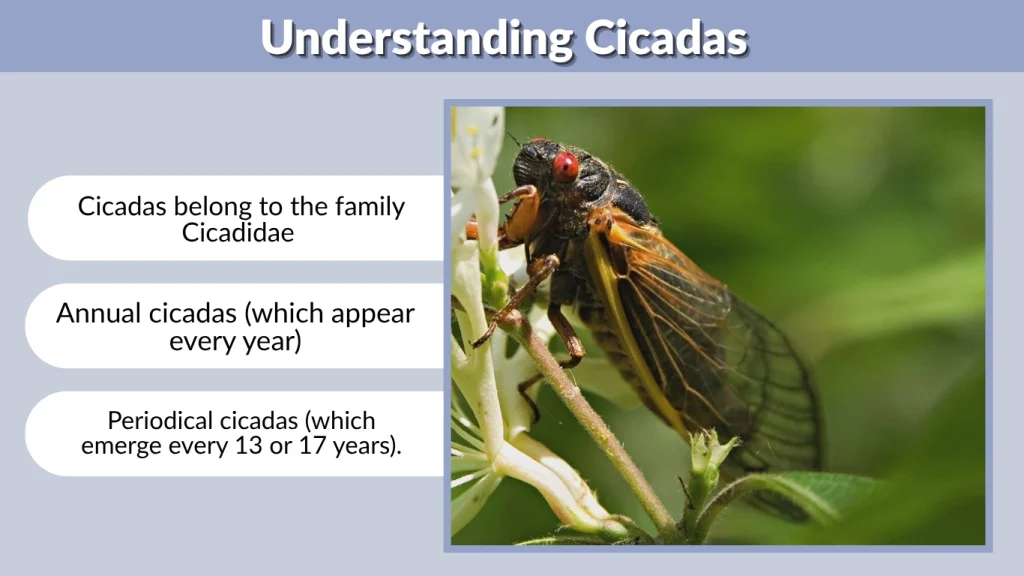 Understanding Cicadas

Cicadas belong to the family Cicadidae

Annual cicadas (which appear every year)

Periodical cicadas (which emerge every 13 or 17 years).